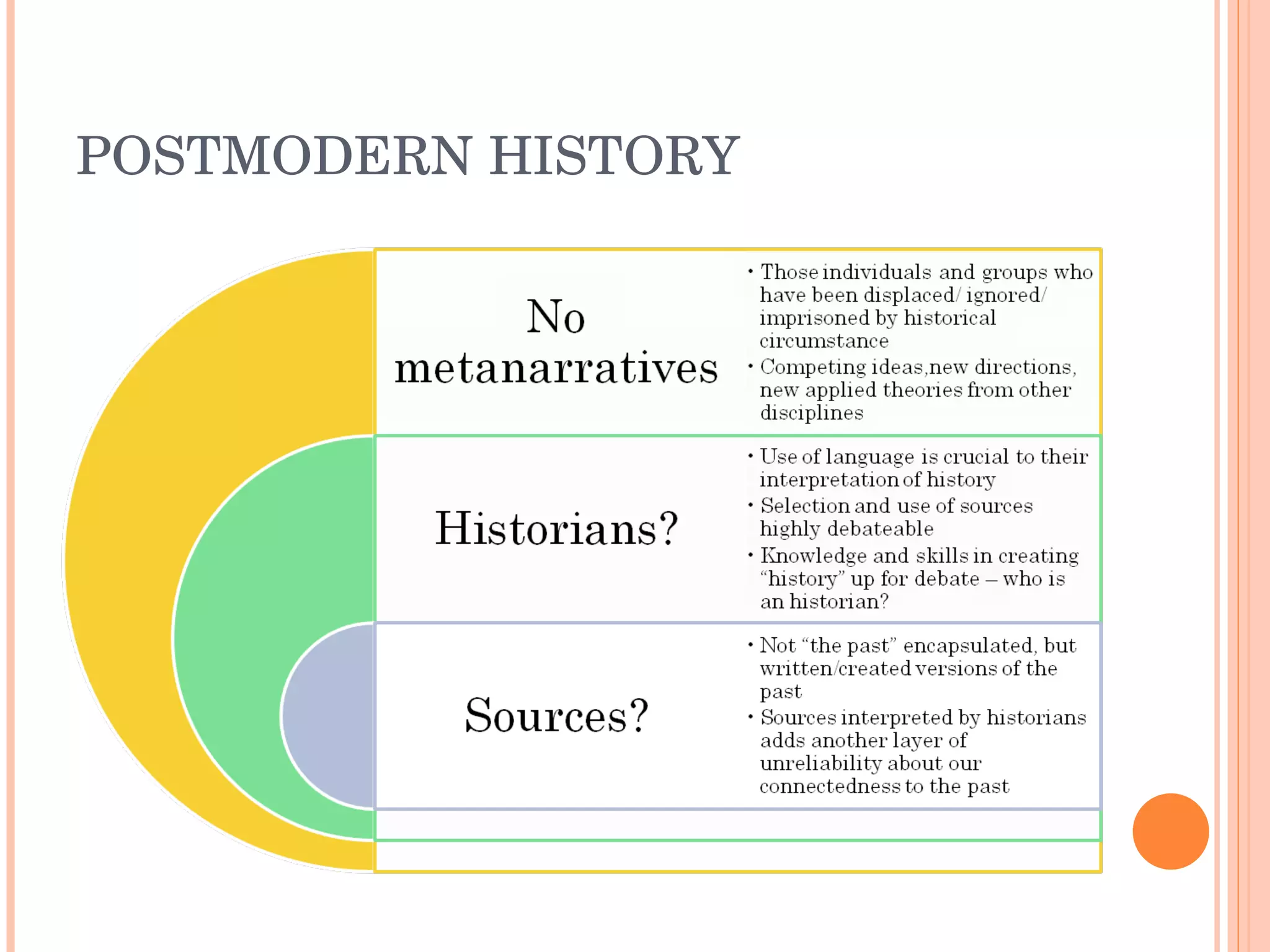 POSTMODERN HISTORY

No metanarratives

• Those individuals and groups who have been displaced/ ignored/ imprisoned by historical circumstance
• Competing ideas,new directions, new applied theories from other disciplines

Historians?

• Use of language is crucial to their interpretation of history
• Selection and use of sources highly debateable
• Knowledge and skills in creating "history" up for debate – who is an historian?

Sources?

• Not "the past" encapsulated, but written/created versions of the past
• Sources interpreted by historians adds another layer of unreliability about our connectedness to the past